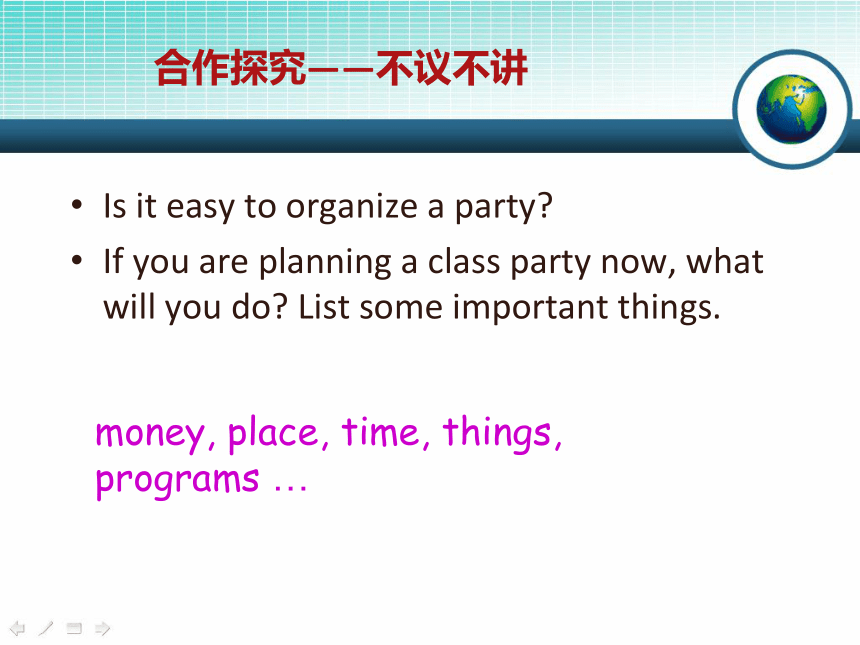 合作探究——不议不讲

• Is it easy to organize a party?
• If you are planning a class party now, what will you do? List some important things.

money, place, time, things, programs …